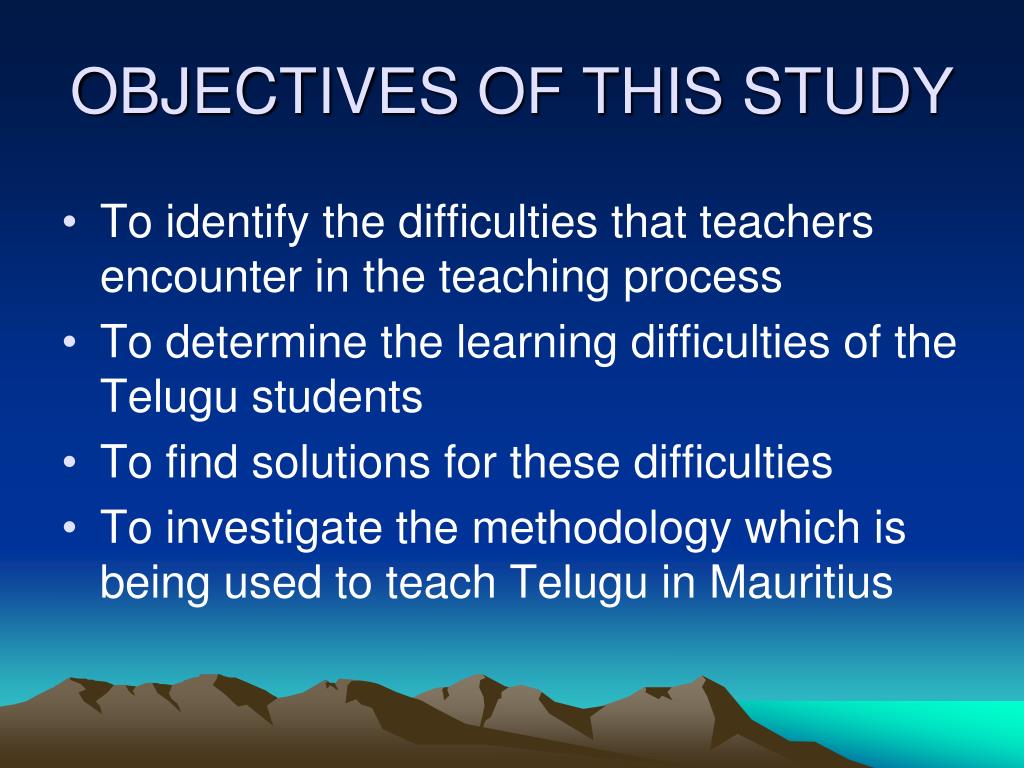 OBJECTIVES OF THIS STUDY

• To identify the difficulties that teachers encounter in the teaching process
• To determine the learning difficulties of the Telugu students
• To find solutions for these difficulties
• To investigate the methodology which is being used to teach Telugu in Mauritius